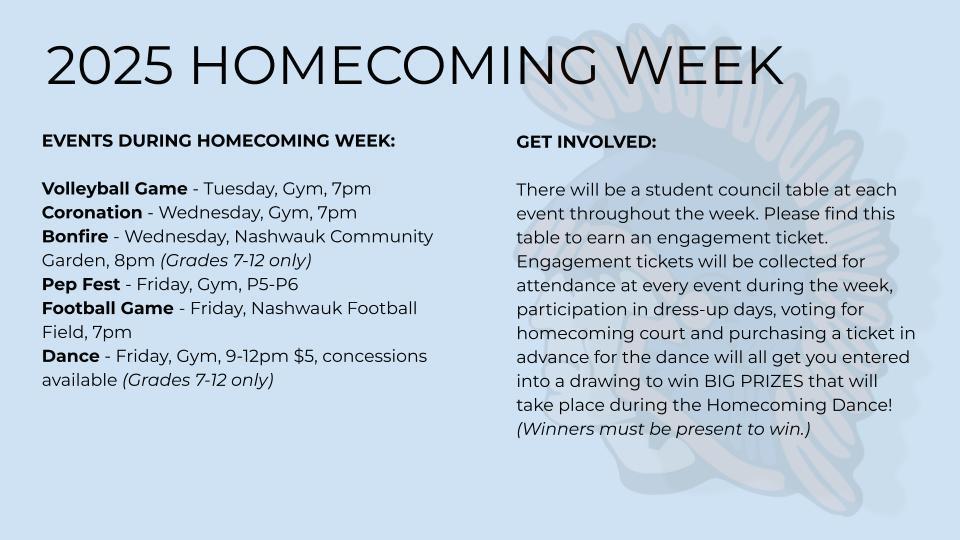 2025 HOMECOMING WEEK

EVENTS DURING HOMECOMING WEEK:

Volleyball Game - Tuesday, Gym, 7pm
Coronation - Wednesday, Gym, 7pm
Bonfire - Wednesday, Nashwauk Community Garden, 8pm (Grades 7-12 only)
Pep Fest - Friday, Gym, P5-P6
Football Game - Friday, Nashwauk Football Field, 7pm
Dance - Friday, Gym, 9-12pm $5, concessions available (Grades 7-12 only)

GET INVOLVED:

There will be a student council table at each event throughout the week. Please find this table to earn an engagement ticket. Engagement tickets will be collected for attendance at every event during the week, participation in dress-up days, voting for homecoming court and purchasing a ticket in advance for the dance will all get you entered into a drawing to win BIG PRIZES that will take place during the Homecoming Dance! (Winners must be present to win.)